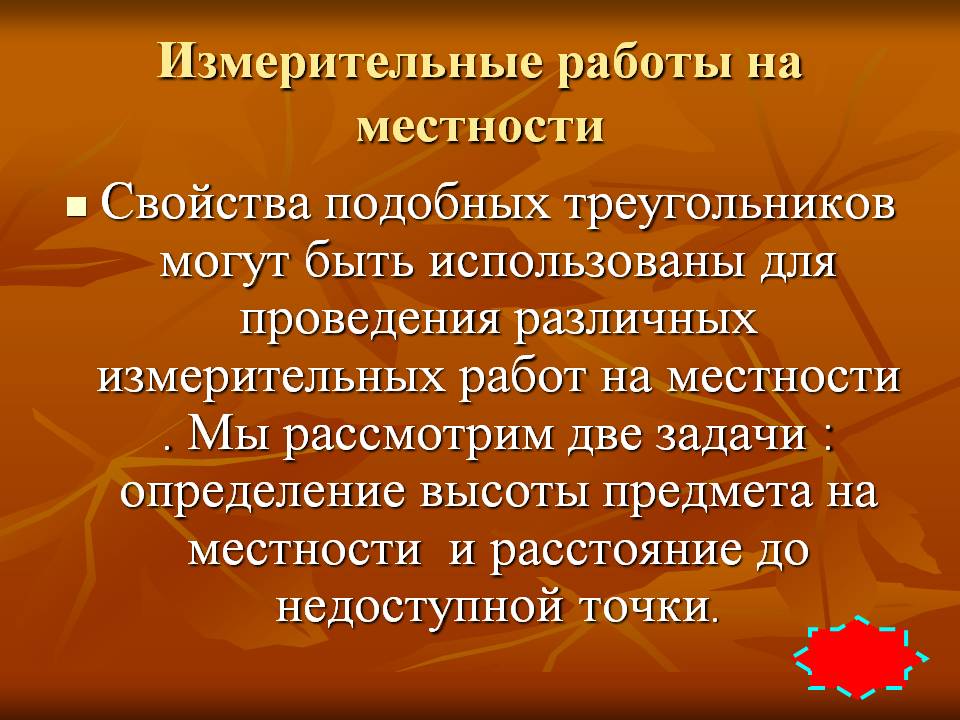 Измерительные работы на местности

Свойства подобных треугольников могут быть использованы для проведения различных измерительных работ на местности . Мы рассмотрим две задачи : определение высоты предмета на местности и расстояние до недоступной точки.